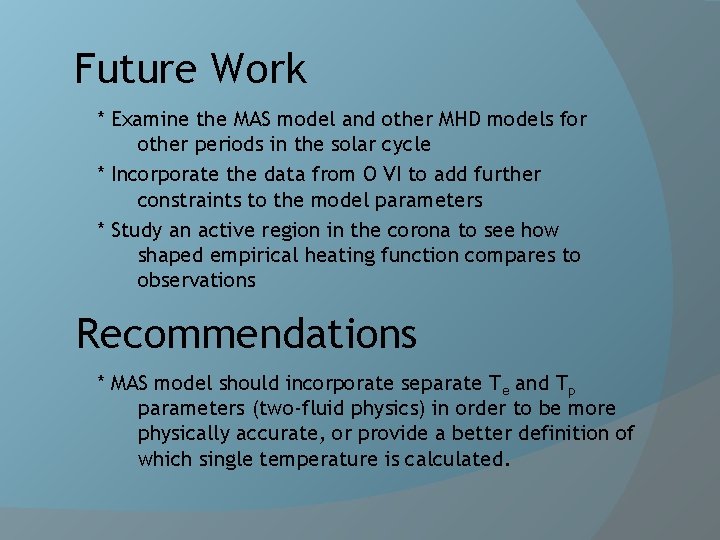 Future Work

* Examine the MAS model and other MHD models for other periods in the solar cycle

* Incorporate the data from O VI to add further constraints to the model parameters

* Study an active region in the corona to see how shaped empirical heating function compares to observations

Recommendations

* MAS model should incorporate separate $T_e$ and $T_p$ parameters (two-fluid physics) in order to be more physically accurate, or provide a better definition of which single temperature is calculated.